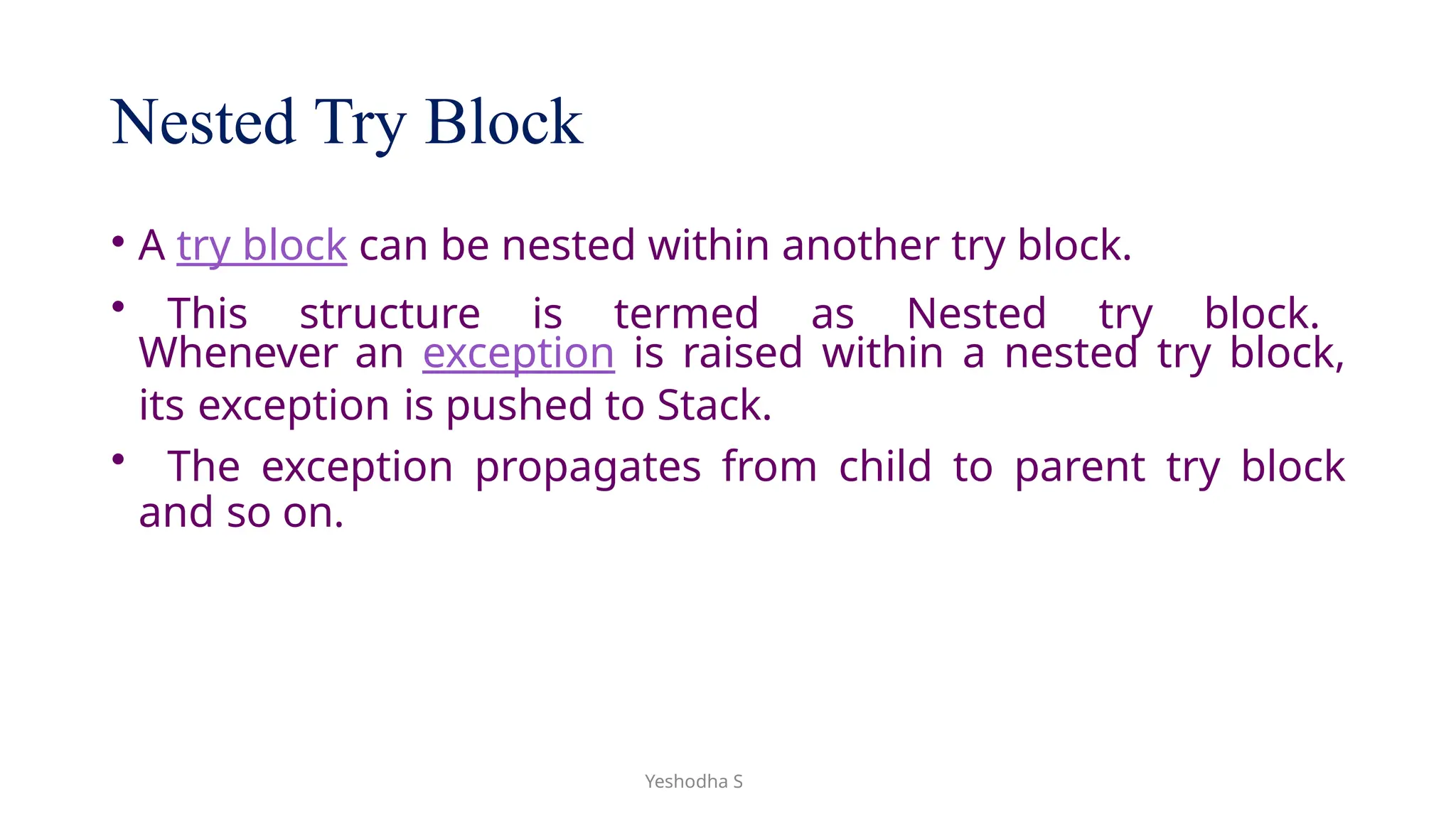 Nested Try Block

• A try block can be nested within another try block.

• This structure is termed as Nested try block. Whenever an exception is raised within a nested try block, its exception is pushed to Stack.

• The exception propagates from child to parent try block and so on.

Yeshodha S